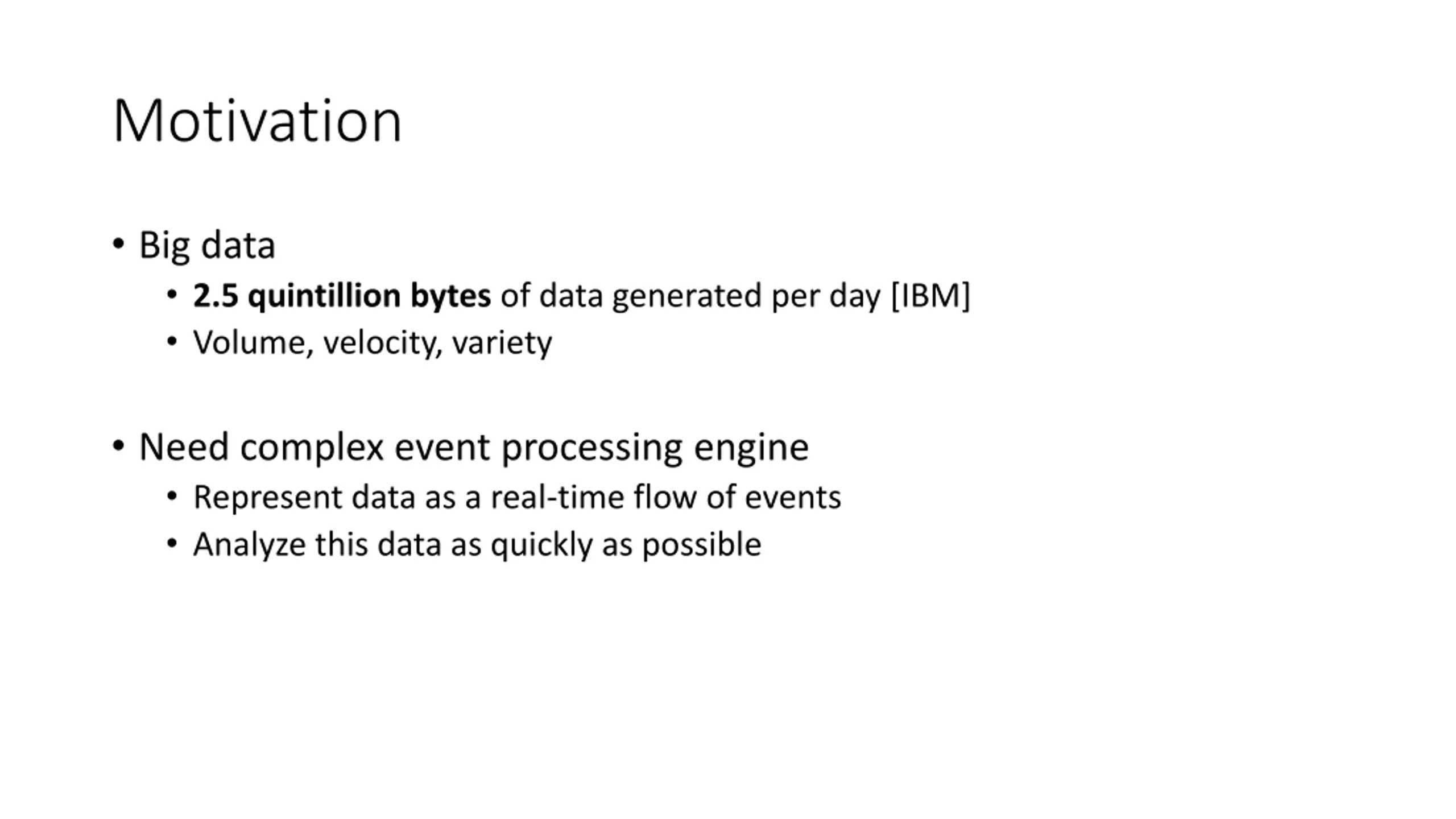 Motivation

• Big data
  • 2.5 quintillion bytes of data generated per day [IBM]
  • Volume, velocity, variety

• Need complex event processing engine
  • Represent data as a real-time flow of events
  • Analyze this data as quickly as possible